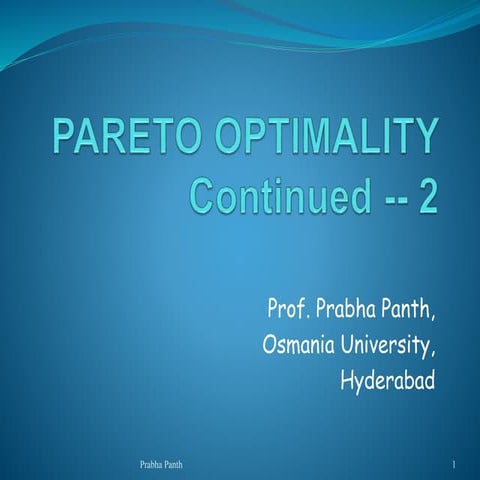 PARETO OPTIMALITY
Continued -- 2

Prof. Prabha Panth,
Osmania University,
Hyderabad

Prabha Panth

1